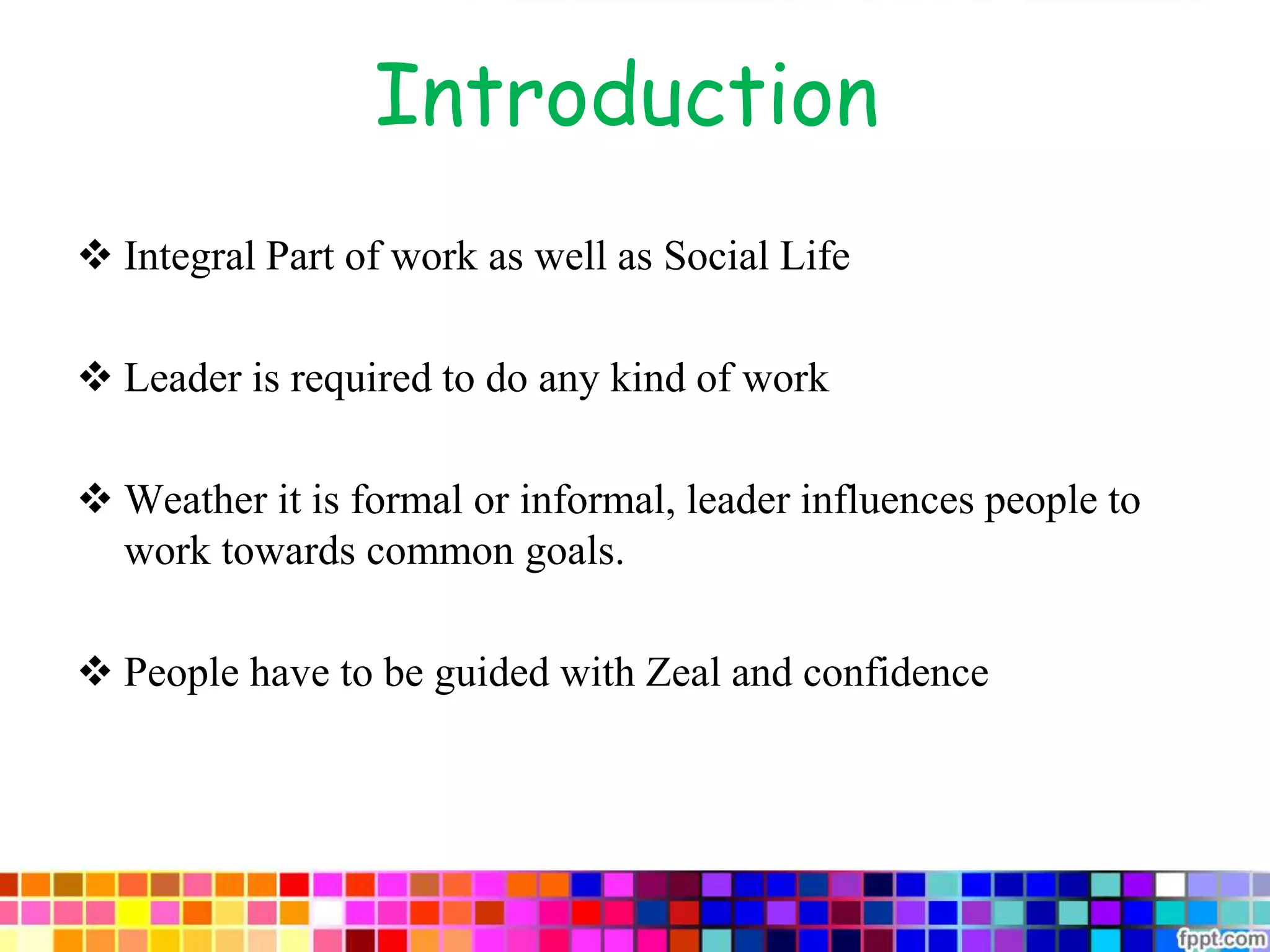 Introduction

❖ Integral Part of work as well as Social Life

❖ Leader is required to do any kind of work

❖ Weather it is formal or informal, leader influences people to work towards common goals.

❖ People have to be guided with Zeal and confidence

fppt.com